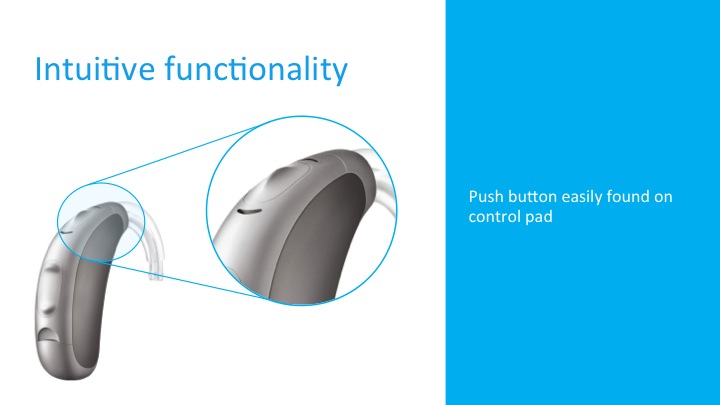 Intuitive functionality

Push button easily found on control pad